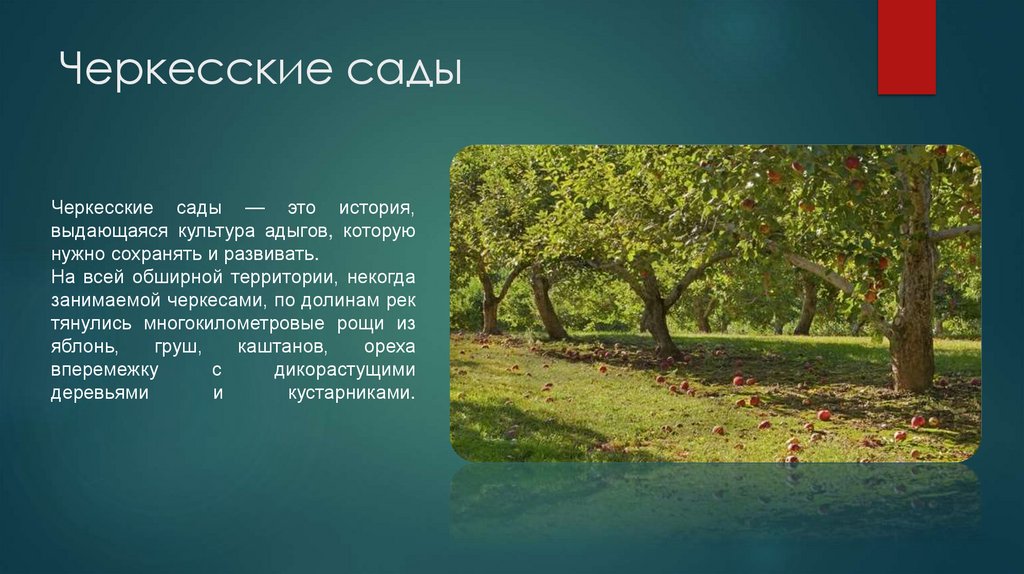 Черкесские сады

Черкесские сады — это история, выдающаяся культура адыгов, которую нужно сохранять и развивать.
На всей обширной территории, некогда занимаемой черкесами, по долинам рек тянулись многокилометровые рощи из яблонь, груш, каштанов, ореха вперемежку с дикорастущими деревьями и кустарниками.